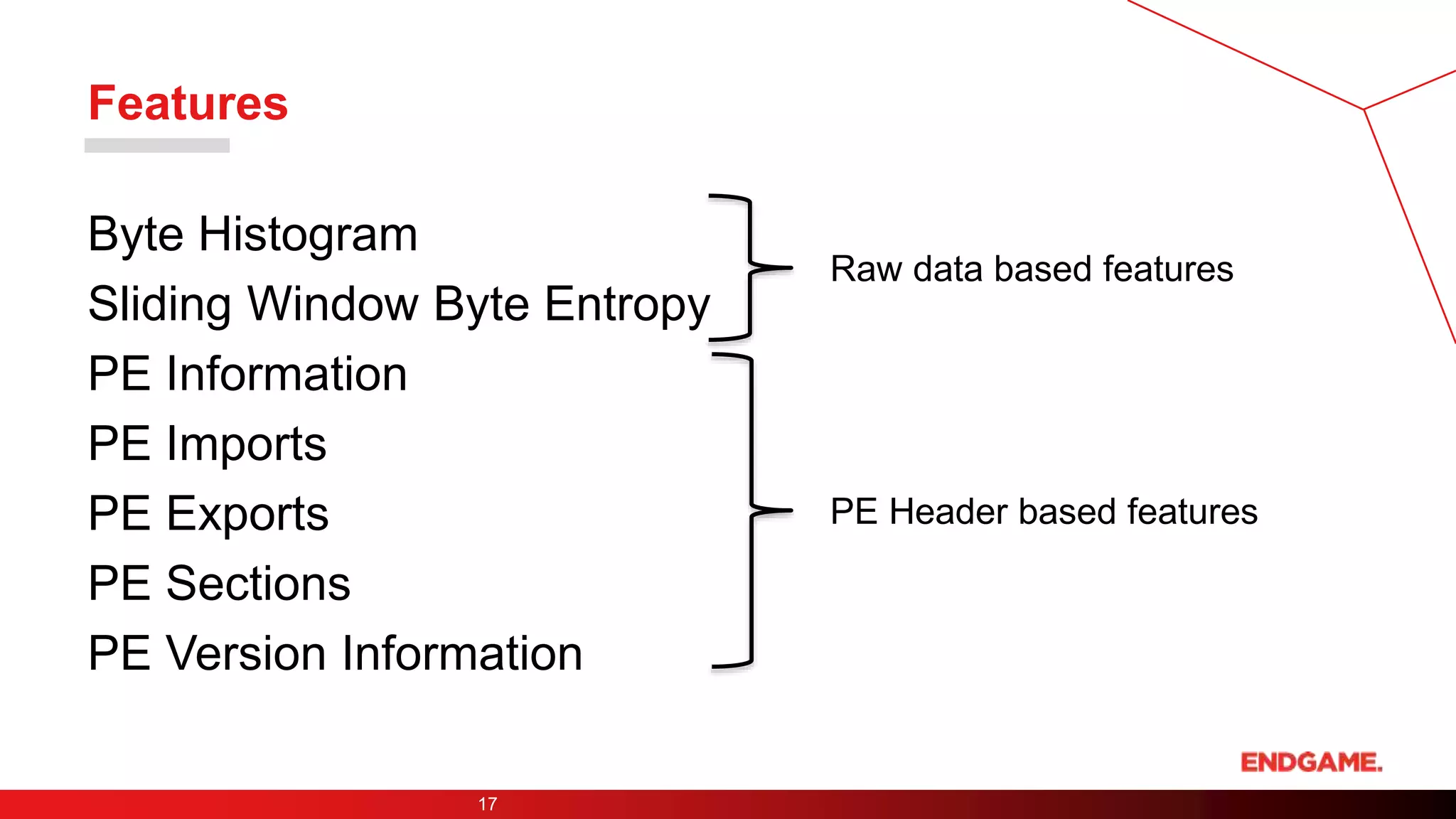 Features

Byte Histogram
Sliding Window Byte Entropy
PE Information
PE Imports
PE Exports
PE Sections
PE Version Information

Raw data based features

PE Header based features

ENDGAME.

17